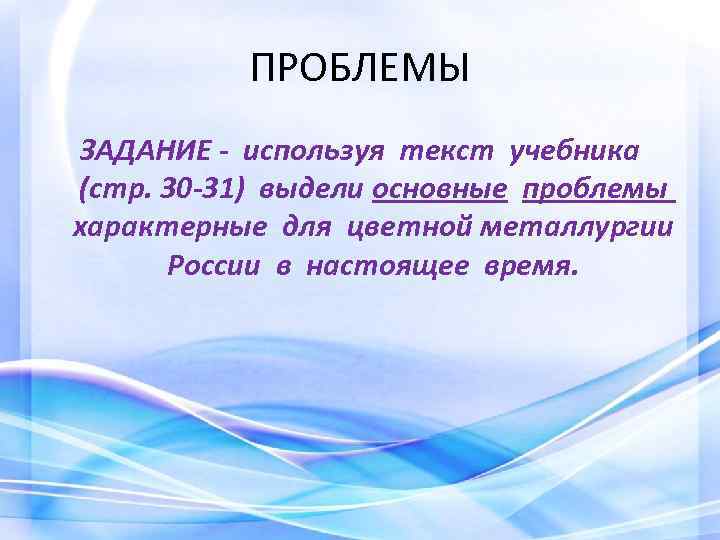 ПРОБЛЕМЫ

ЗАДАНИЕ - используя текст учебника (стр. 30-31) выдели основные проблемы характерные для цветной металлургии России в настоящее время.